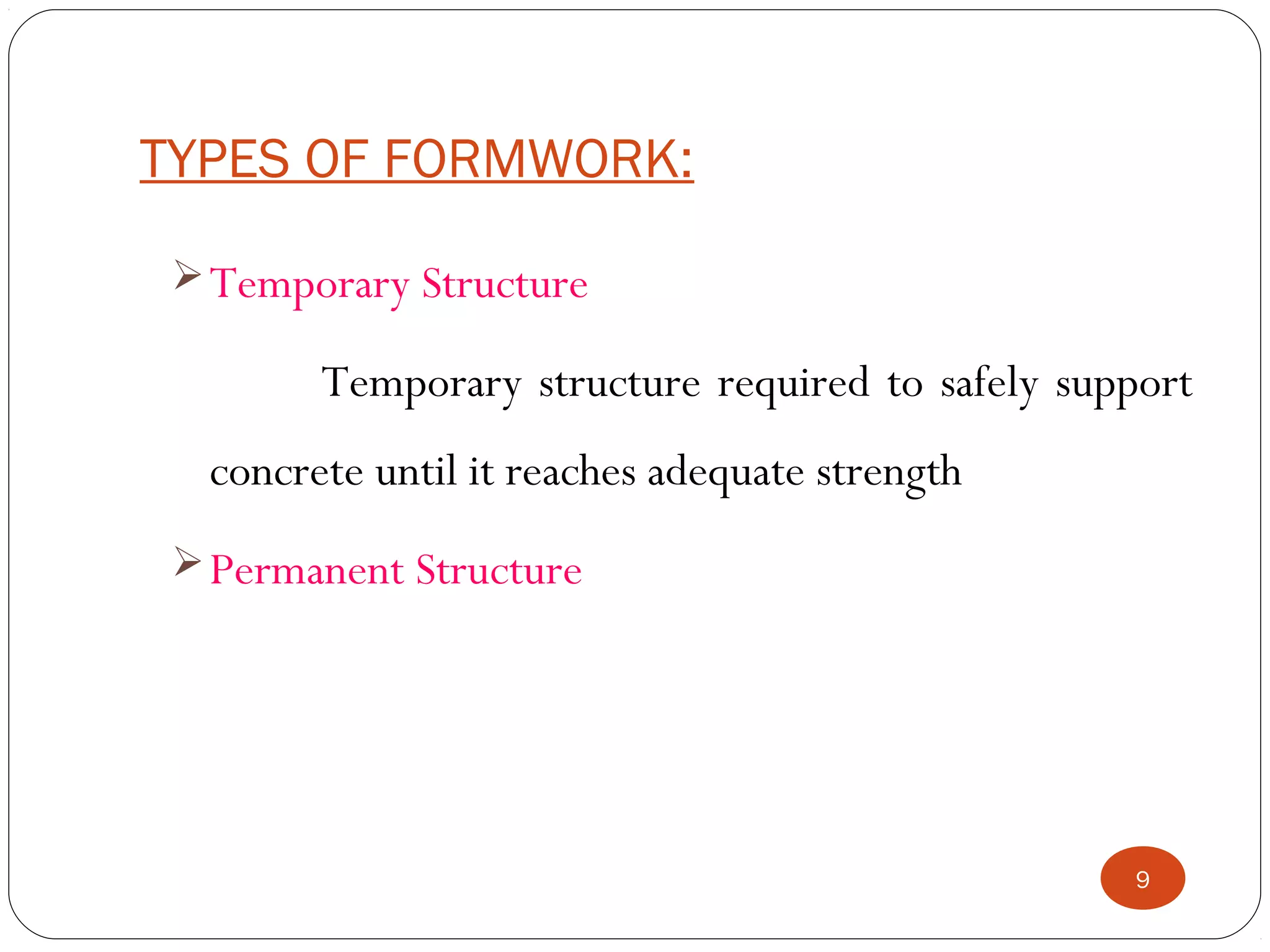 TYPES OF FORMWORK:

➢ Temporary Structure

Temporary structure required to safely support concrete until it reaches adequate strength

➢ Permanent Structure

9